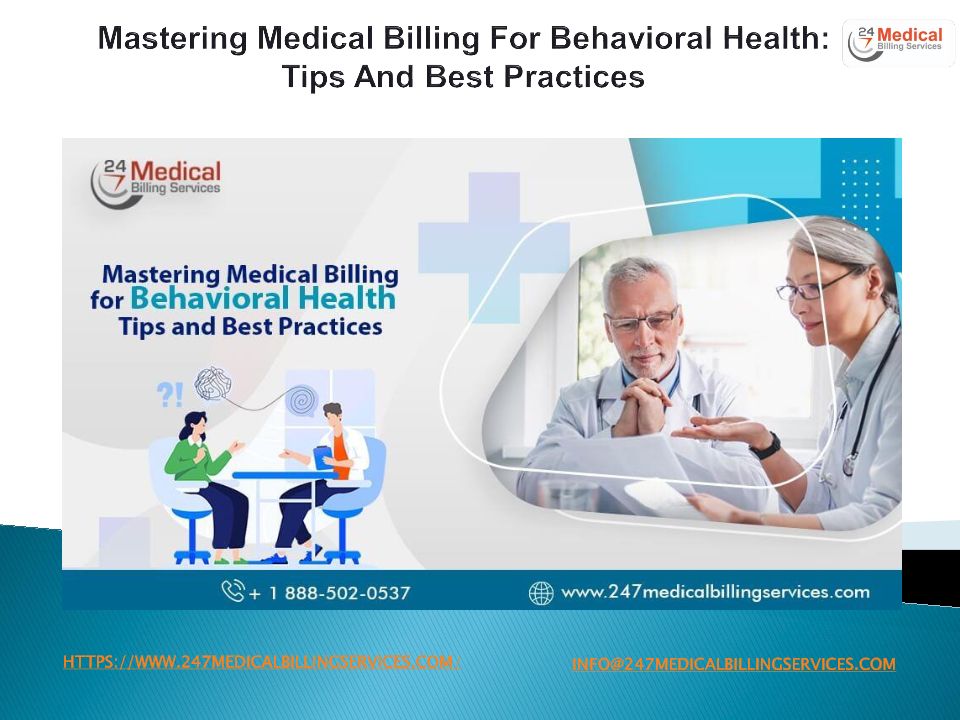 Mastering Medical Billing For Behavioral Health: Tips And Best Practices

24 7 Medical Billing Services

24 7 Medical Billing Services

Mastering Medical Billing for Behavioral Health Tips and Best Practices

?!

+ 1 888-502-0537

www.247medicalbillingservices.com

HTTPS://WWW.247MEDICALBILLINGSERVICES.COM/

INFO@247MEDICALBILLINGSERVICES.COM